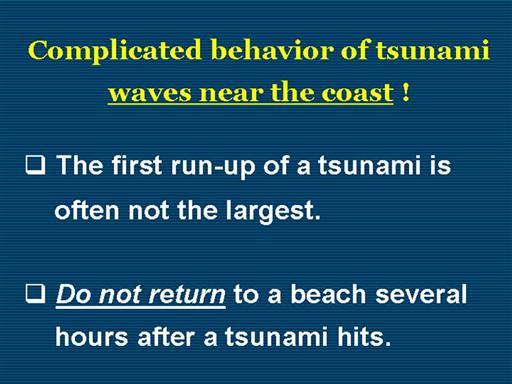 Complicated behavior of tsunami waves near the coast !

❑ The first run-up of a tsunami is often not the largest.

❑ Do not return to a beach several hours after a tsunami hits.